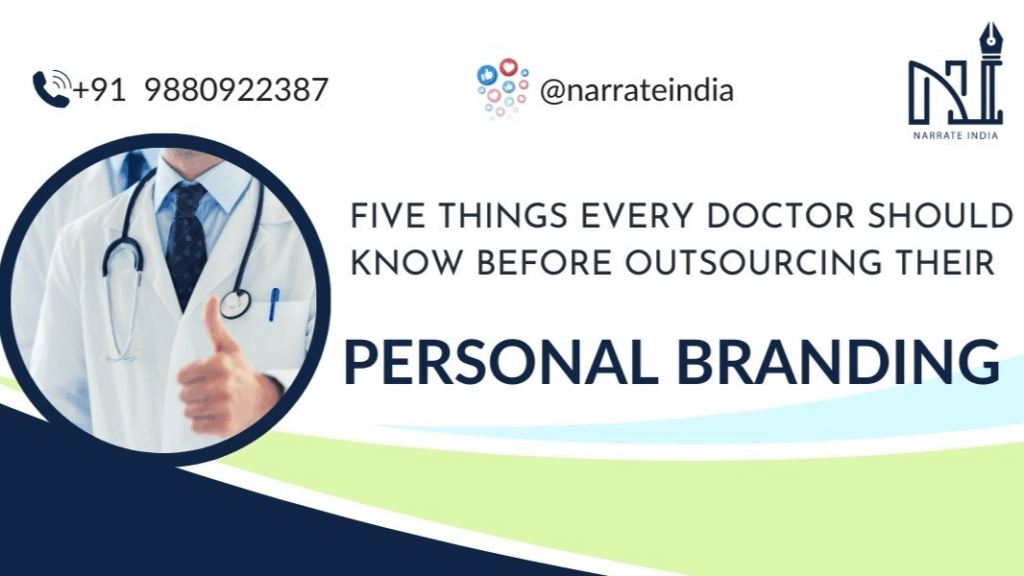 +91 9880922387

@narrateindia

NI
NARRATE INDIA

FIVE THINGS EVERY DOCTOR SHOULD KNOW BEFORE OUTSOURCING THEIR

PERSONAL BRANDING